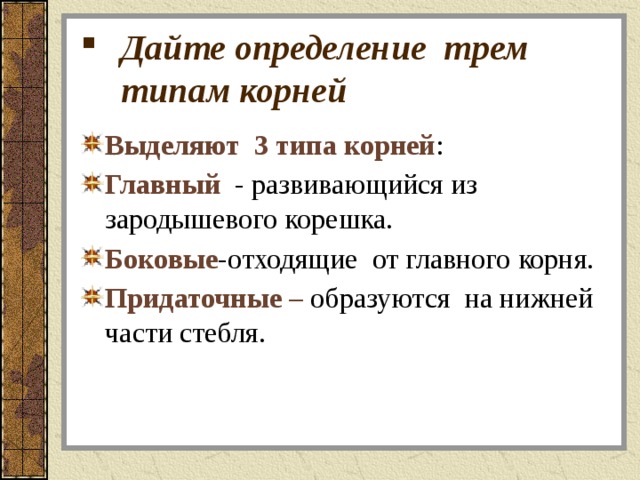 Дайте определение трем типам корней

Выделяют 3 типа корней:

Главный - развивающийся из зародышевого корешка.

Боковые-отходящие от главного корня.

Придаточные – образуются на нижней части стебля.